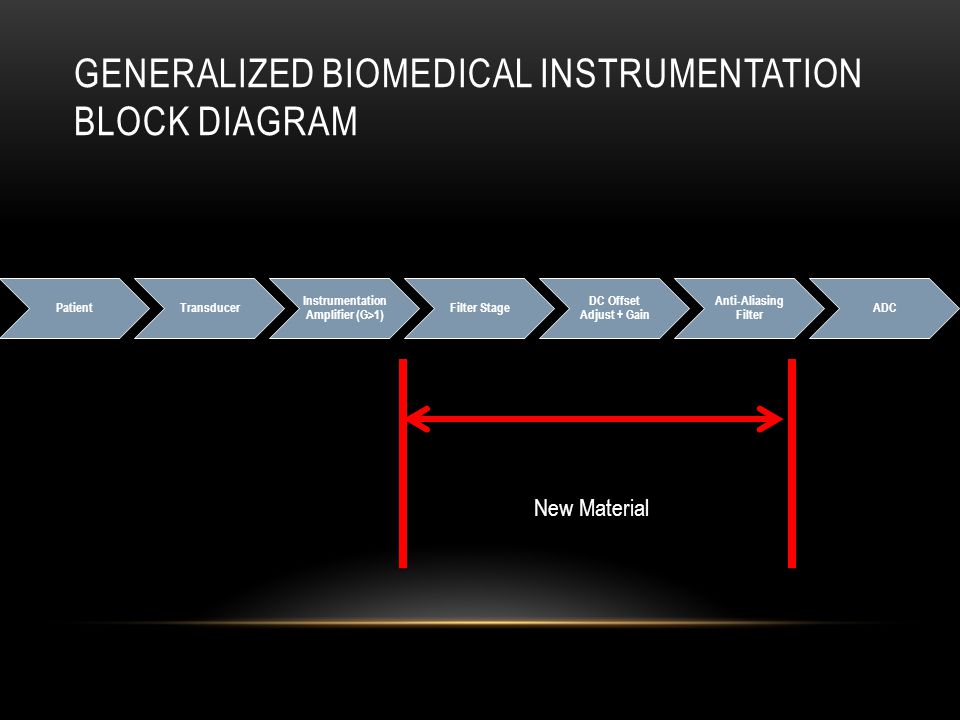 GENERALIZED BIOMEDICAL INSTRUMENTATION BLOCK DIAGRAM

Patient

Transducer

Instrumentation Amplifier (G>1)

Filter Stage

DC Offset Adjust + Gain

Anti-Aliasing Filter

ADC

New Material